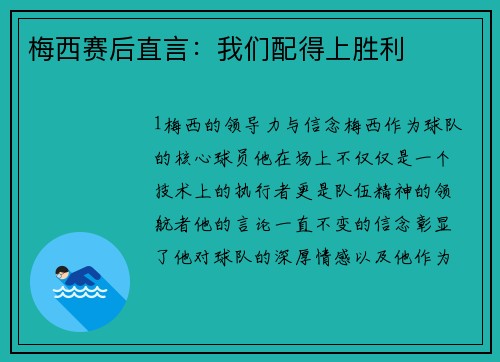 梅西赛后直言：我们配得上胜利

1梅西的领导力与信念梅西作为球队的核心球员他在场上不仅仅是一个技术上的执行者更是队伍精神的领航者他的言论一直不变的信念彰显了他对球队的深厚情感以及他作为